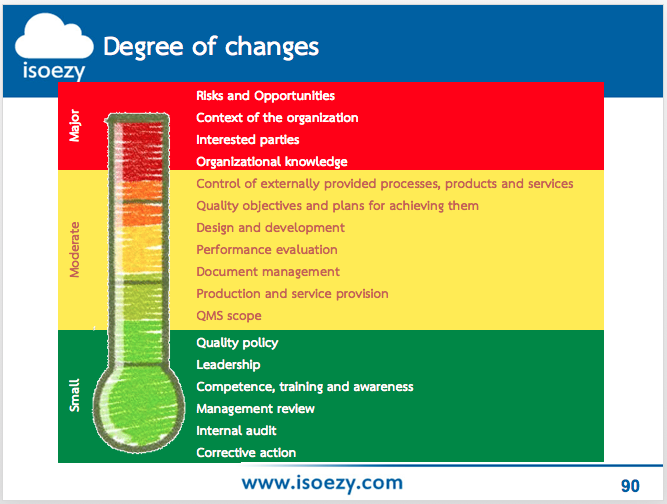 isoezy

Degree of changes

Major

Risks and Opportunities
Context of the organization
Interested parties
Organizational knowledge

Moderate

Control of externally provided processes, products and services
Quality objectives and plans for achieving them
Design and development
Performance evaluation
Document management
Production and service provision
QMS scope

Small

Quality policy
Leadership
Competence, training and awareness
Management review
Internal audit
Corrective action

www.isoezy.com

90